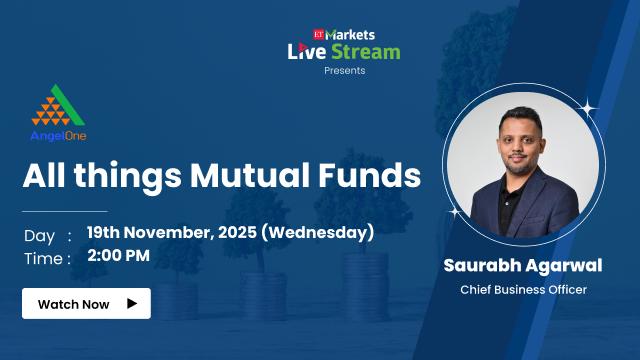 ET Markets
Live Stream
Presents

AngelOne

All things Mutual Funds

Day : 19th November, 2025 (Wednesday)
Time : 2:00 PM

Watch Now

Saurabh Agarwal
Chief Business Officer